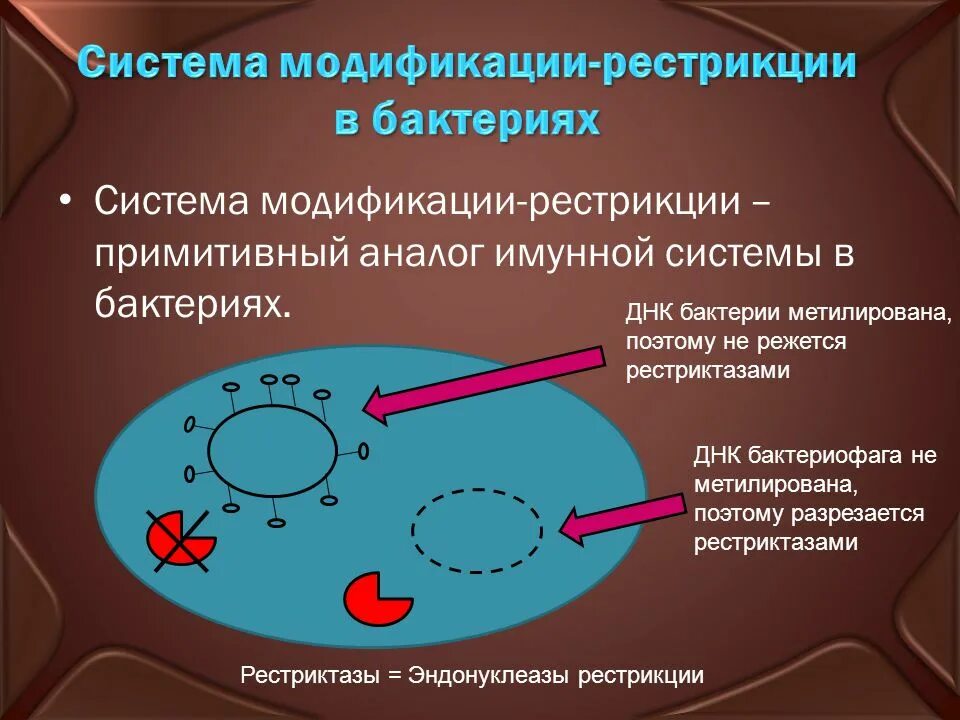 Система модификации-рестрикции в бактериях

• Система модификации-рестрикции – примитивный аналог имунной системы в бактериях.

ДНК бактерии метилирована, поэтому не режется рестриктазами

ДНК бактериофага не метилирована, поэтому разрезается рестриктазами

Рестриктазы = Эндонуклеазы рестрикции